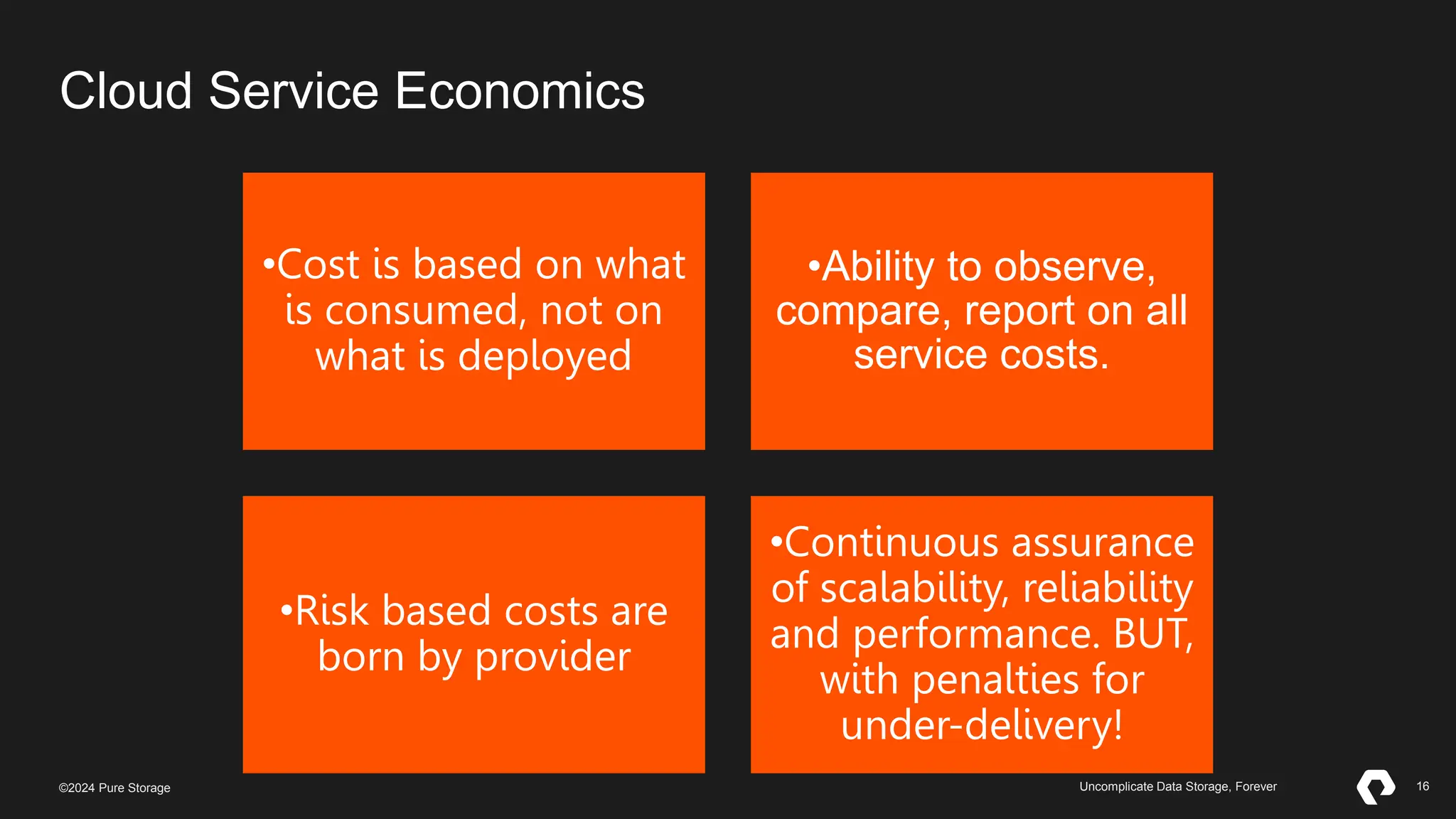 Cloud Service Economics

•Cost is based on what is consumed, not on what is deployed

•Ability to observe, compare, report on all service costs.

•Risk based costs are born by provider

•Continuous assurance of scalability, reliability and performance. BUT, with penalties for under-delivery!

©2024 Pure Storage

Uncomplicate Data Storage, Forever

16